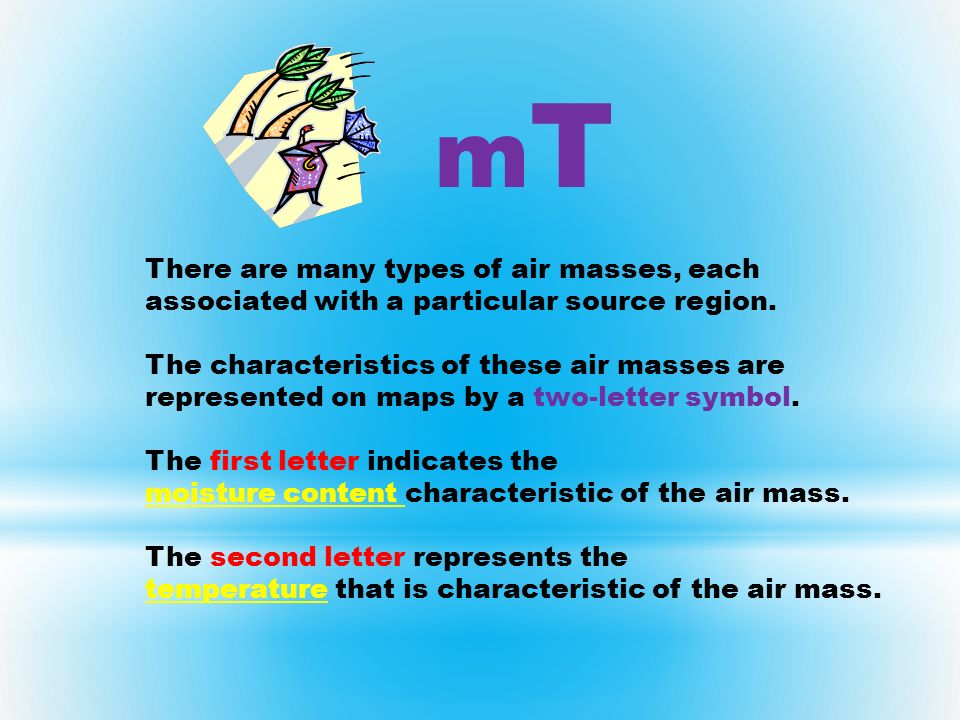 mT

There are many types of air masses, each associated with a particular source region.

The characteristics of these air masses are represented on maps by a two-letter symbol.

The first letter indicates the moisture content characteristic of the air mass.

The second letter represents the temperature that is characteristic of the air mass.